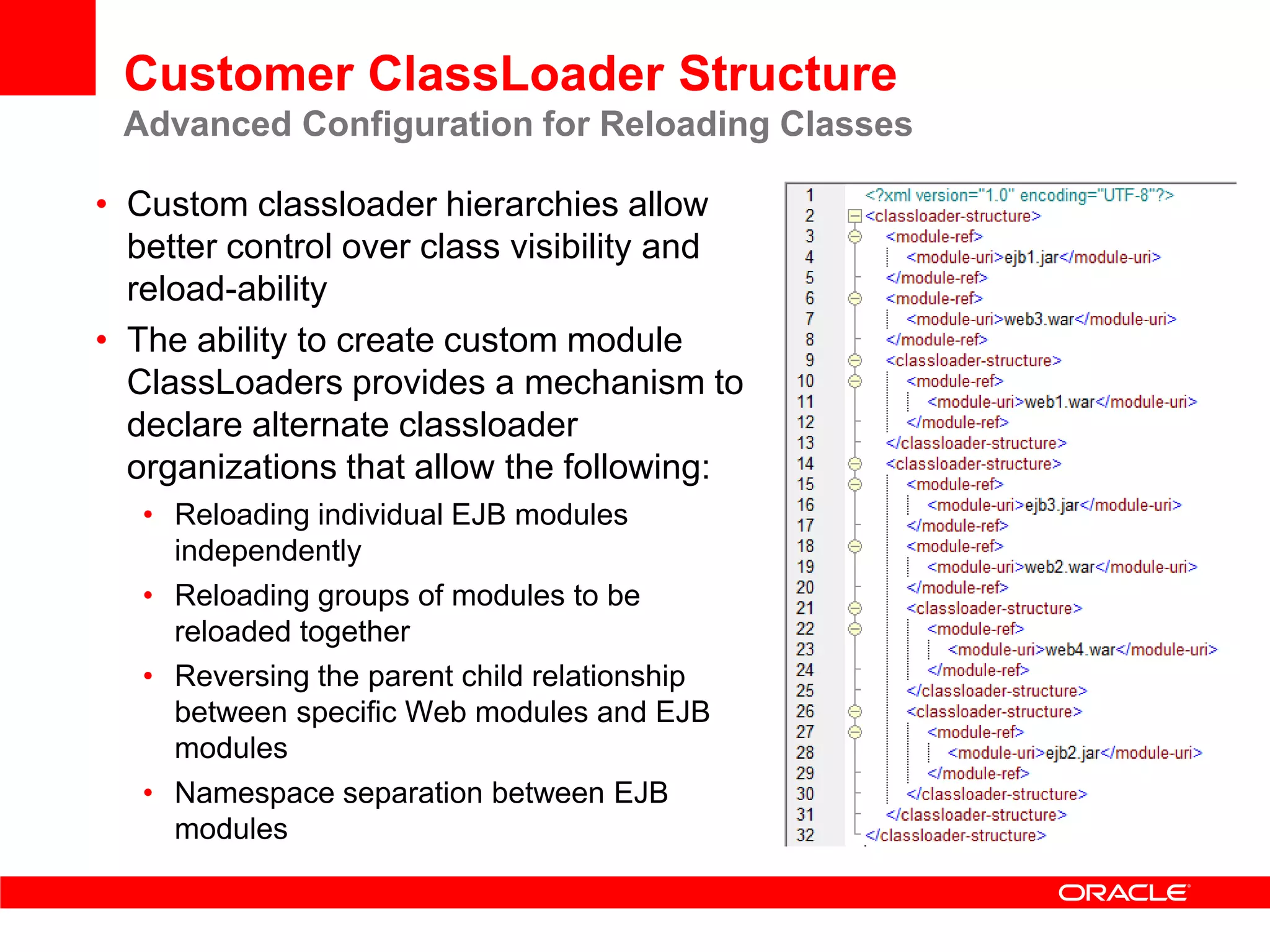 Customer ClassLoader Structure
Advanced Configuration for Reloading Classes

• Custom classloader hierarchies allow better control over class visibility and reload-ability
• The ability to create custom module ClassLoaders provides a mechanism to declare alternate classloader organizations that allow the following:
  • Reloading individual EJB modules independently
  • Reloading groups of modules to be reloaded together
  • Reversing the parent child relationship between specific Web modules and EJB modules
  • Namespace separation between EJB modules

1 <?xml version="1.0" encoding="UTF-8"?>
2 <classloader-structure>
3 <module-ref>
4 <module-uri>ejb1.jar</module-uri>
5 </module-ref>
6 <module-ref>
7 <module-uri>web3.war</module-uri>
8 </module-ref>
9 <classloader-structure>
10 <module-ref>
11 <module-uri>web1.war</module-uri>
12 </module-ref>
13 </classloader-structure>
14 <classloader-structure>
15 <module-ref>
16 <module-uri>ejb3.jar</module-uri>
17 </module-ref>
18 <module-ref>
19 <module-uri>web2.war</module-uri>
20 </module-ref>
21 <classloader-structure>
22 <module-ref>
23 <module-uri>web4.war</module-uri>
24 </module-ref>
25 </classloader-structure>
26 <classloader-structure>
27 <module-ref>
28 <module-uri>ejb2.jar</module-uri>
29 </module-ref>
30 </classloader-structure>
31 </classloader-structure>
32 </classloader-structure>

ORACLE